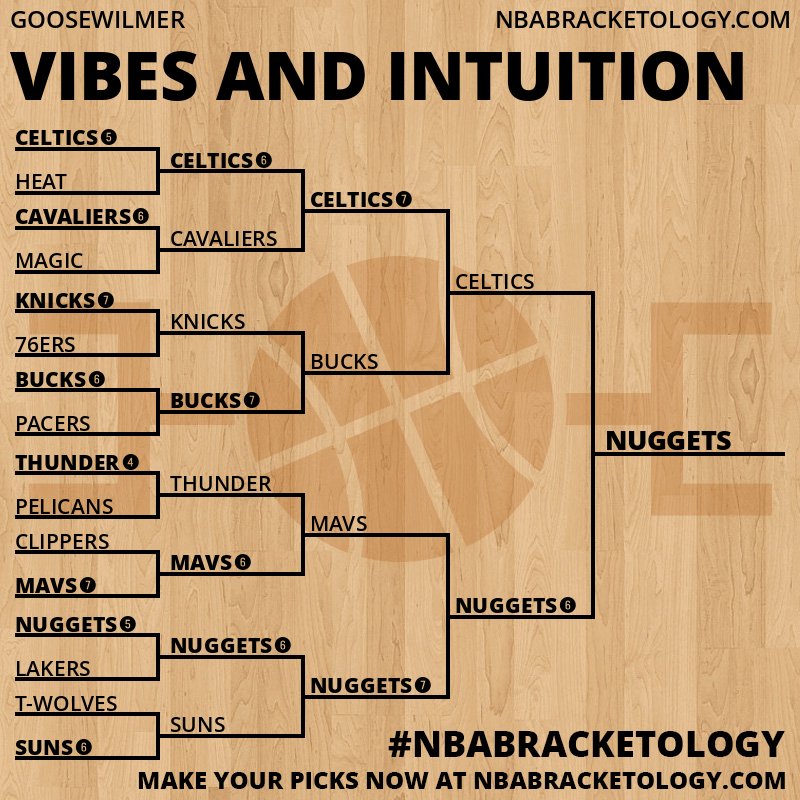 GOOSEWILMER

NBABRACKETOLOGY.COM

VIBES AND INTUITION

CELTICS 5
HEAT
CAVALIERS 6
MAGIC
KNICKS 7
76ERS
BUCKS 6
PACERS
THUNDER 4
PELICANS
CLIPPERS
MAVS 7
NUGGETS 5
LAKERS
T-WOLVES
SUNS 6

CELTICS 6
CAVALIERS
KNICKS
BUCKS 7
THUNDER
MAVS 6
NUGGETS 6
SUNS

CELTICS 7
BUCKS
MAVS
NUGGETS 7

CELTICS
NUGGETS 6

NUGGETS

#NBABRACKETOLOGY

MAKE YOUR PICKS NOW AT NBABRACKETOLOGY.COM